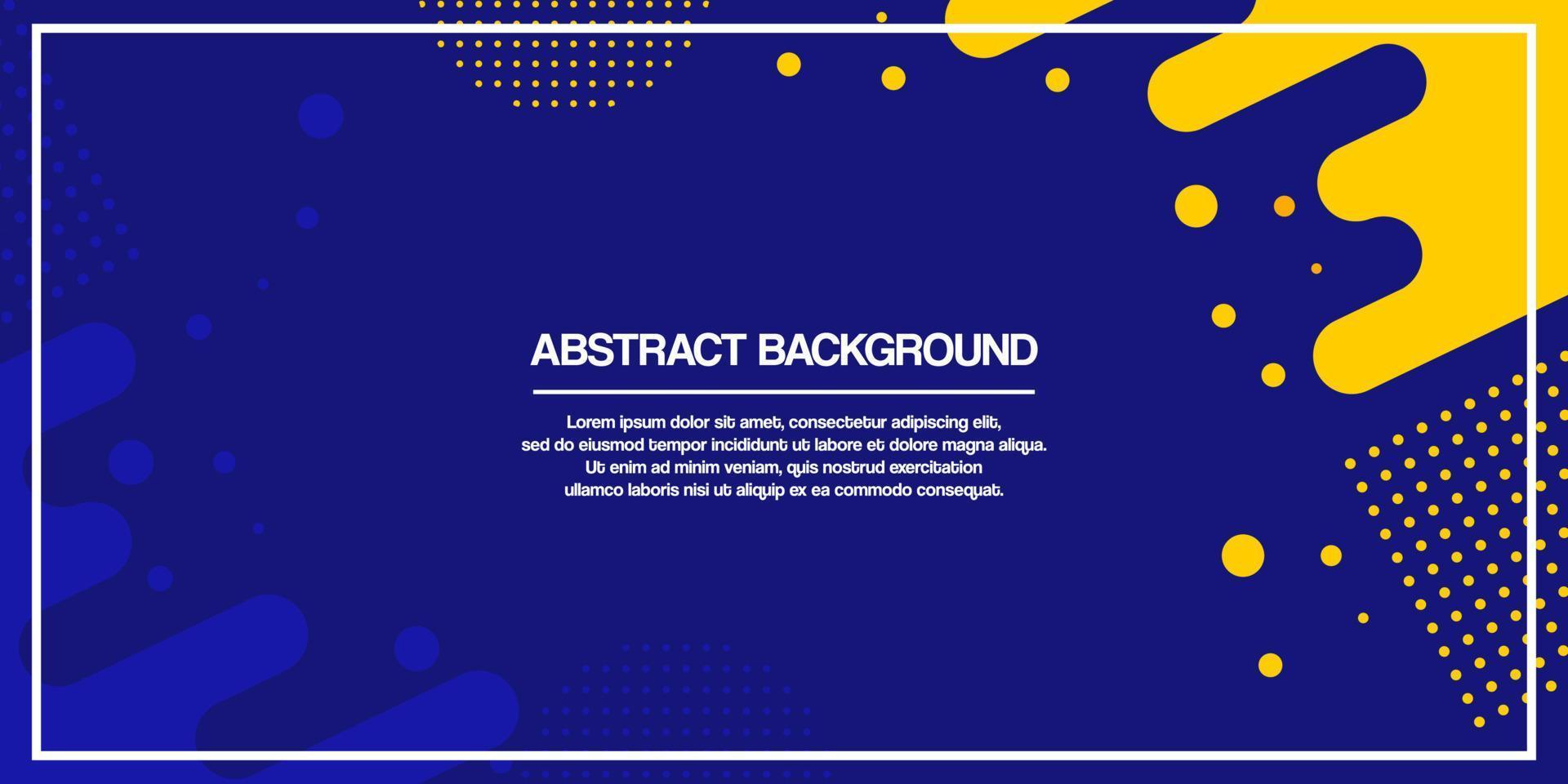 ABSTRACT BACKGROUND

Lorem ipsum dolor sit amet, consectetur adipiscing elit, sed do eiusmod tempor incididunt ut labore et dolore magna aliqua. Ut enim ad minim veniam, quis nostrud exercitation ullamco laboris nisi ut aliquip ex ea commodo consequat.